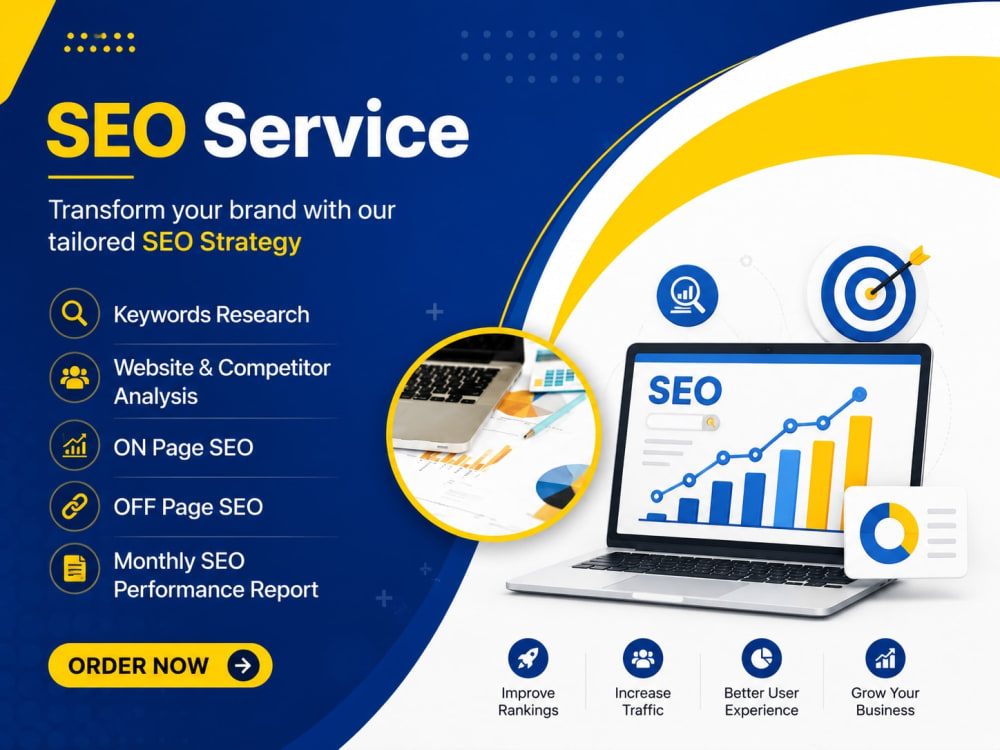 SEO Service

Transform your brand with our tailored SEO Strategy

Keywords Research

Website & Competitor Analysis

ON Page SEO

OFF Page SEO

Monthly SEO Performance Report

ORDER NOW

SEO

Improve Rankings

Increase Traffic

Better User Experience

Grow Your Business